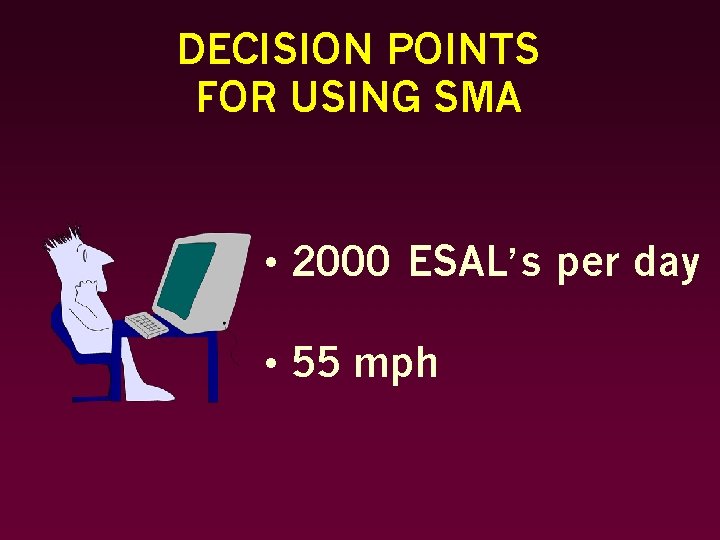 DECISION POINTS FOR USING SMA

• 2000 ESAL's per day

• 55 mph